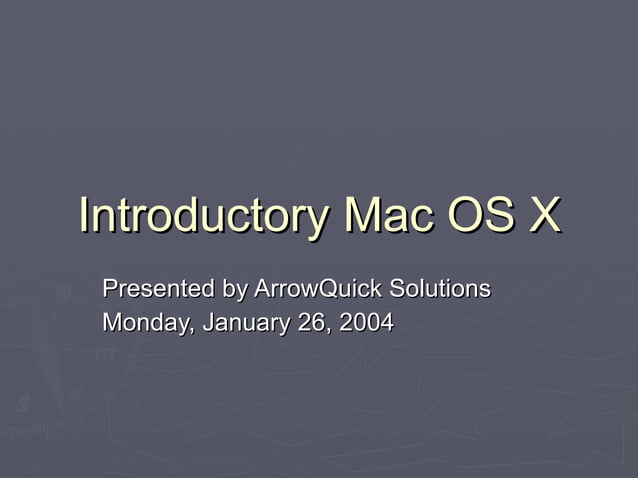 Introductory Mac OS X

Presented by ArrowQuick Solutions
Monday, January 26, 2004